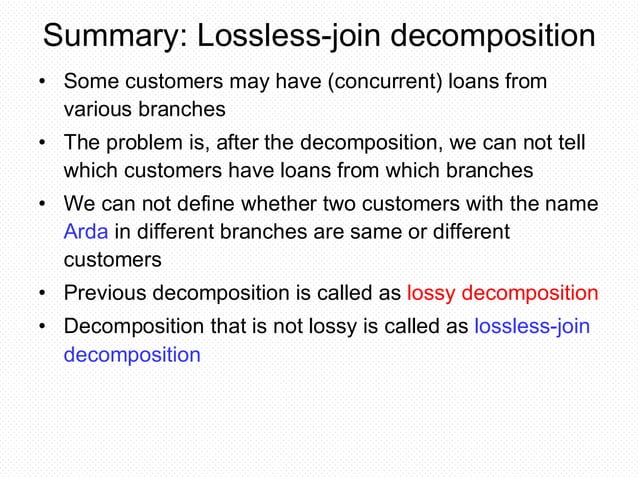 Summary: Lossless-join decomposition

• Some customers may have (concurrent) loans from various branches

• The problem is, after the decomposition, we can not tell which customers have loans from which branches

• We can not define whether two customers with the name Arda in different branches are same or different customers

• Previous decomposition is called as lossy decomposition

• Decomposition that is not lossy is called as lossless-join decomposition